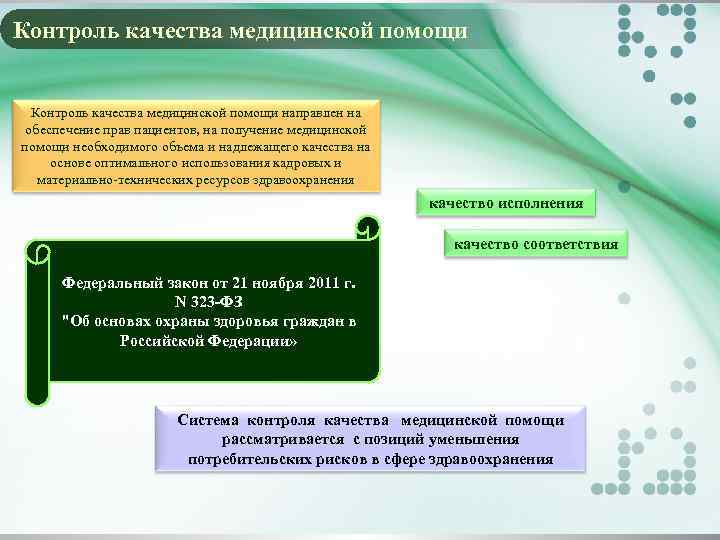 Контроль качества медицинской помощи

Контроль качества медицинской помощи направлен на обеспечение прав пациентов, на получение медицинской помощи необходимого объема и надлежащего качества на основе оптимального использования кадровых и материально-технических ресурсов здравоохранения

качество исполнения

качество соответствия

Федеральный закон от 21 ноября 2011 г. N 323-ФЗ "Об основах охраны здоровья граждан в Российской Федерации»

Система контроля качества медицинской помощи рассматривается с позиций уменьшения потребительских рисков в сфере здравоохранения